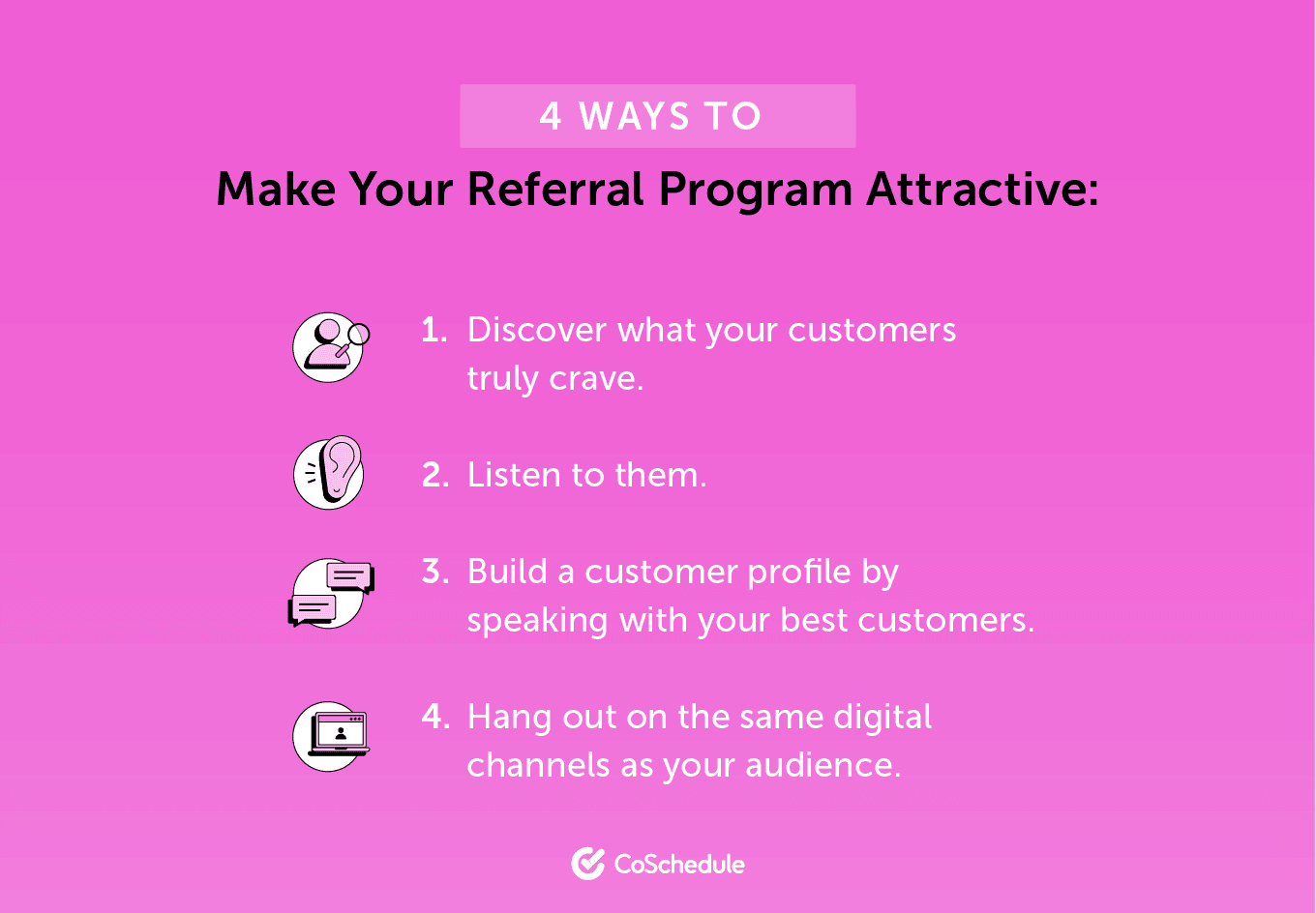 4 WAYS TO

Make Your Referral Program Attractive:

1. Discover what your customers truly crave.

2. Listen to them.

3. Build a customer profile by speaking with your best customers.

4. Hang out on the same digital channels as your audience.

CoSchedule